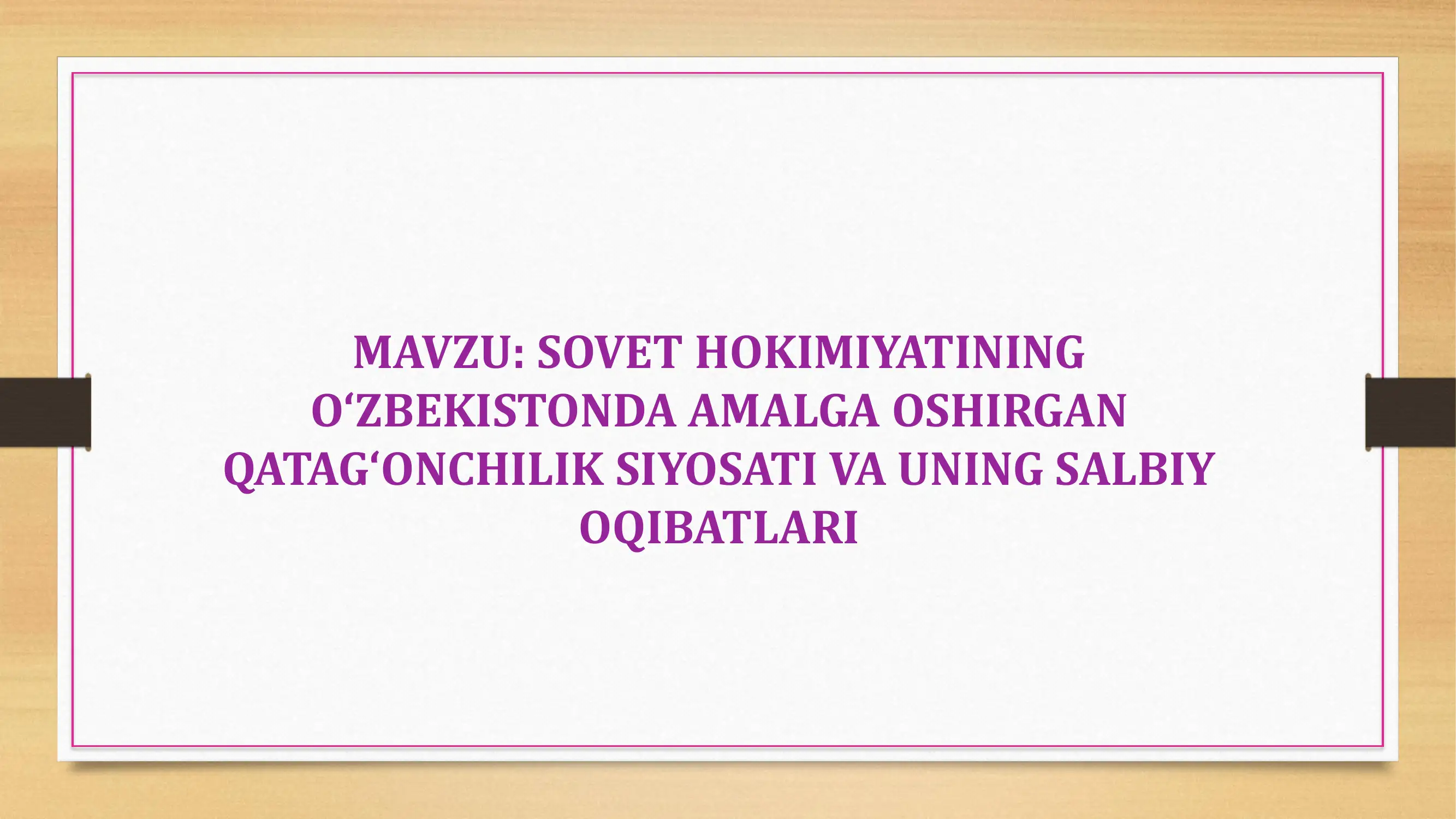 MAVZU: SOVET HOKIMIYATINING O‘ZBEKISTONDA AMALGA OSHIRGAN QATAG‘ONCHILIK SIYOSATI VA UNING SALBIY OQIBATLARI